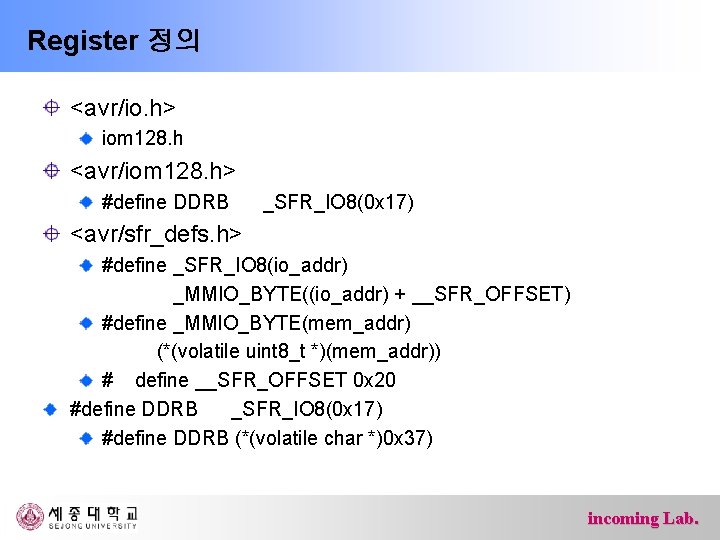 Register 정의

<avr/io.h>

iom128.h

<avr/iom128.h>

#define DDRB _SFR_IO8(0x17)

<avr/sfr_defs.h>

#define _SFR_IO8(io_addr) _MMIO_BYTE((io_addr) + __SFR_OFFSET)

#define _MMIO_BYTE(mem_addr) (*(volatile uint8_t *)(mem_addr))

# define __SFR_OFFSET 0x20

#define DDRB _SFR_IO8(0x17)

#define DDRB (*(volatile char *)0x37)

세종대학교 SEJONG UNIVERSITY

incoming Lab.